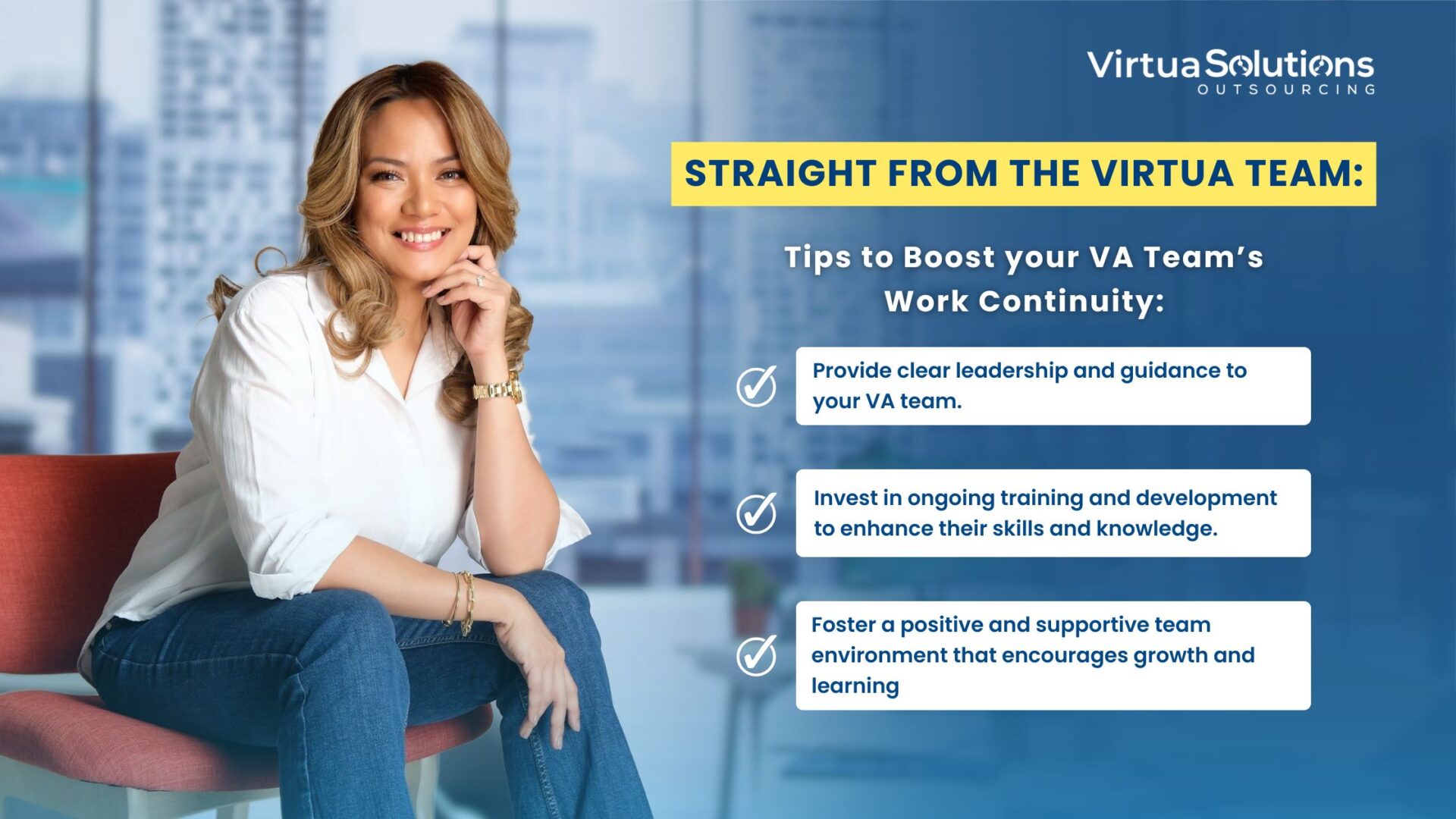 VirtuaSolutions
OUTSOURCING

STRAIGHT FROM THE VIRTUA TEAM:

Tips to Boost your VA Team's Work Continuity:

Provide clear leadership and guidance to your VA team.

Invest in ongoing training and development to enhance their skills and knowledge.

Foster a positive and supportive team environment that encourages growth and learning